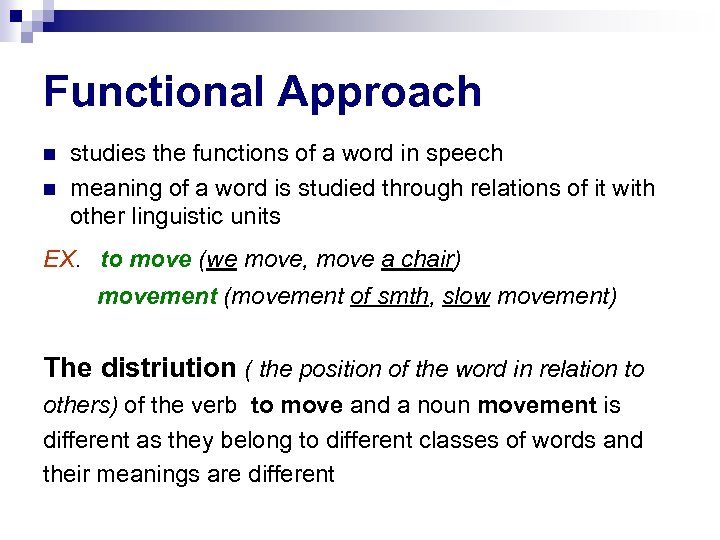 Functional Approach

studies the functions of a word in speech

meaning of a word is studied through relations of it with other linguistic units

EX. to move (we move, move a chair)

movement (movement of smth, slow movement)

The distriution ( the position of the word in relation to others) of the verb to move and a noun movement is different as they belong to different classes of words and their meanings are different